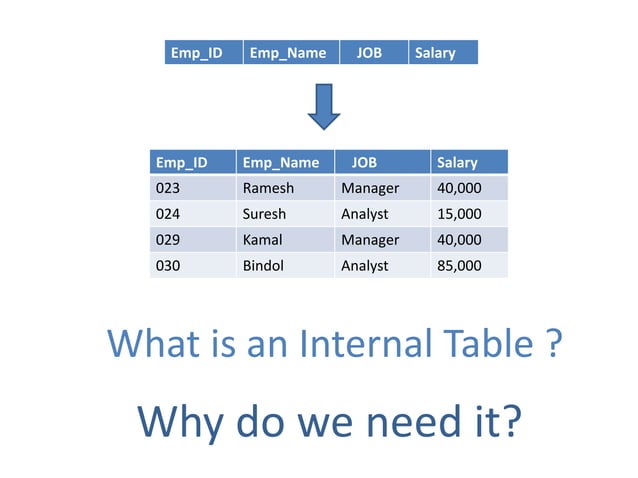 | Emp_ID | Emp_Name | JOB | Salary |
|---|---|---|---|

| Emp_ID | Emp_Name | JOB | Salary |
|---|---|---|---|
| 023 | Ramesh | Manager | 40,000 |
| 024 | Suresh | Analyst | 15,000 |
| 029 | Kamal | Manager | 40,000 |
| 030 | Bindol | Analyst | 85,000 |

What is an Internal Table ?

Why do we need it?